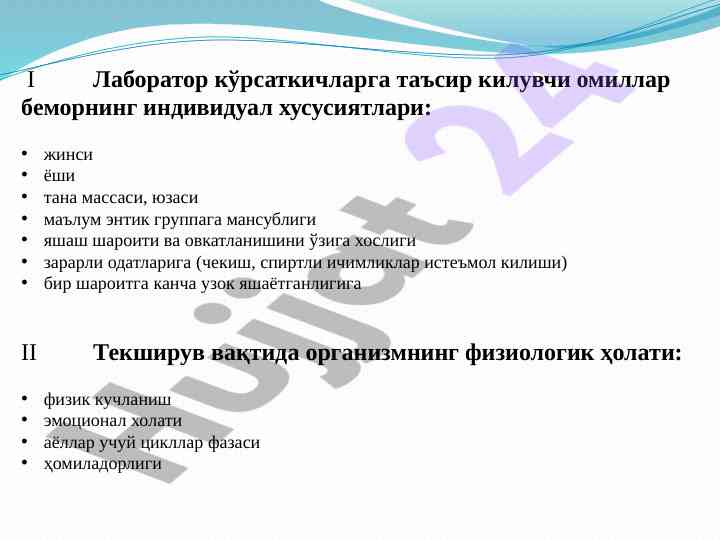 I Лаборатор кўрсаткичларга таъсир килувчи омиллар беморнинг индивидуал хусусиятлари:

• жинси
• ёши
• тана массаси, юзаси
• маълум энтик группага мансублиги
• яшаш шароити ва овкатланишини ўзига хослиги
• зарарли одатларига (чекиш, спиртли ичимликлар истеъмол килиши)
• бир шароитга канча узок яшаётганлигига

II Текширув вақтида организмнинг физиологик ҳолати:

• физик кучланиш
• эмоционал холати
• аёллар учуй цикллар фазаси
• ҳомиладорлиги

Hujjat 24